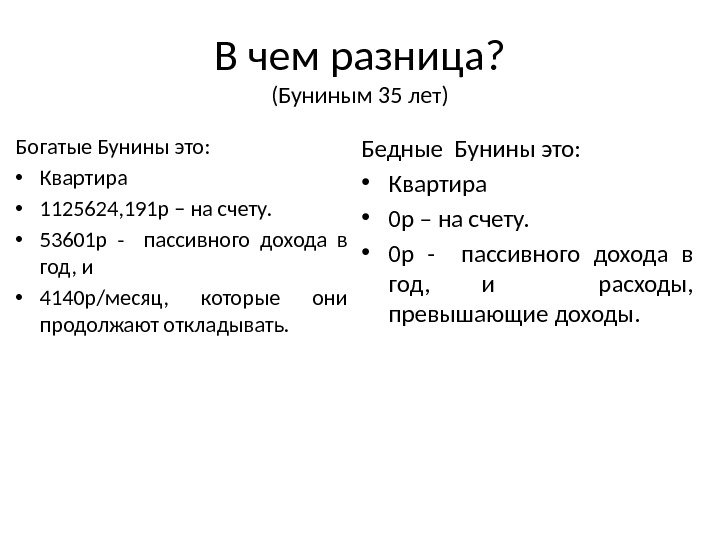 В чем разница?
(Буниным 35 лет)

Богатые Бунины это:
• Квартира
• 1125624,191р – на счету.
• 53601р - пассивного дохода в год, и
• 4140р/месяц, которые они продолжают откладывать.

Бедные Бунины это:
• Квартира
• 0р – на счету.
• 0р - пассивного дохода в год, и расходы, превышающие доходы.